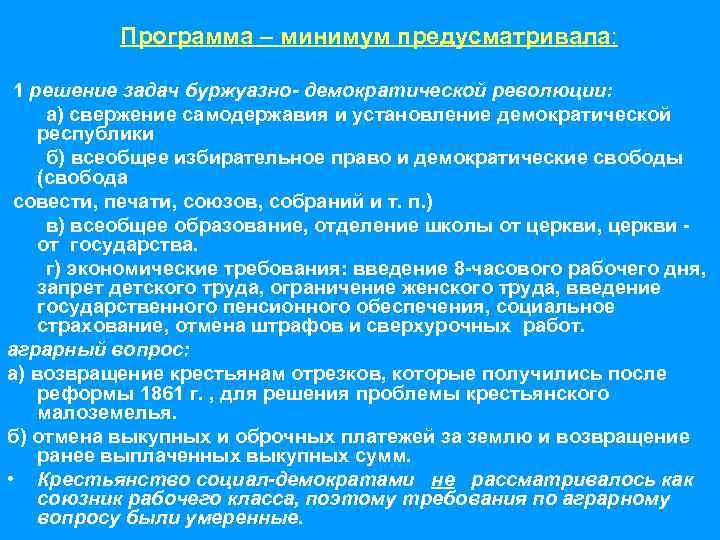 Программа – минимум предусматривала:

1 решение задач буржуазно- демократической революции:

а) свержение самодержавия и установление демократической республики

б) всеобщее избирательное право и демократические свободы (свобода

совести, печати, союзов, собраний и т. п.)

в) всеобщее образование, отделение школы от церкви, церкви - от государства.

г) экономические требования: введение 8-часового рабочего дня, запрет детского труда, ограничение женского труда, введение государственного пенсионного обеспечения, социальное страхование, отмена штрафов и сверхурочных работ.

аграрный вопрос:

а) возвращение крестьянам отрезков, которые получились после реформы 1861 г. , для решения проблемы крестьянского малоземелья.

б) отмена выкупных и оброчных платежей за землю и возвращение ранее выплаченных выкупных сумм.

• Крестьянство социал-демократами не рассматривалось как союзник рабочего класса, поэтому требования по аграрному вопросу были умеренные.